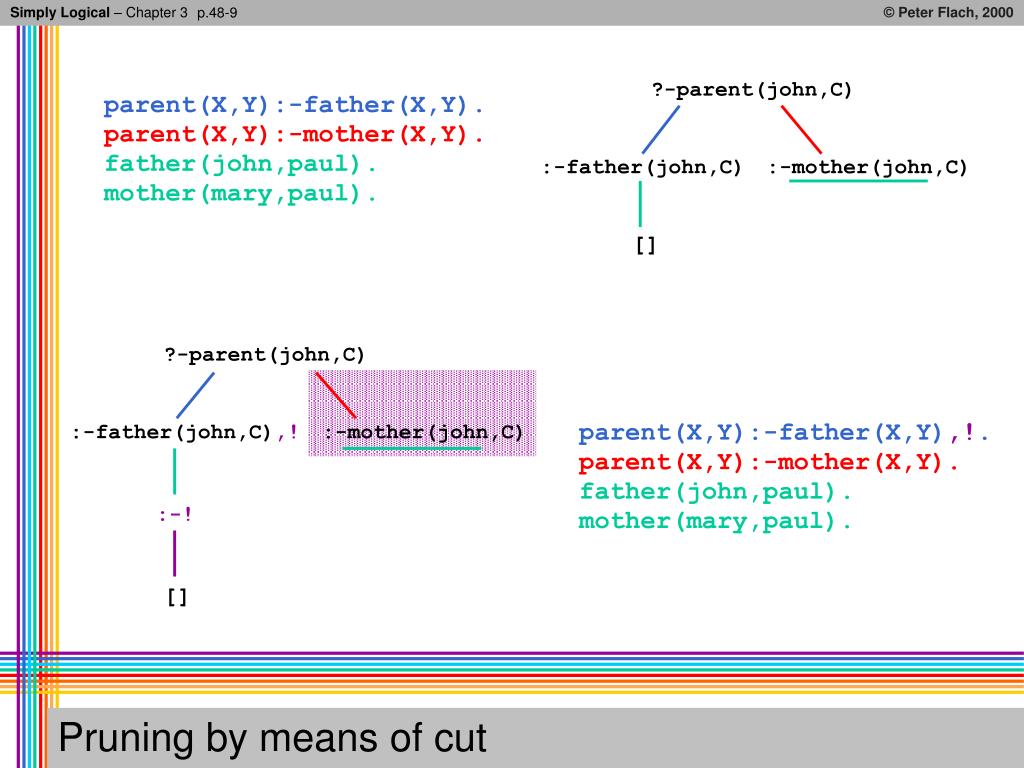 Simply Logical – Chapter 3 p.48-9

© Peter Flach, 2000

parent(X,Y):-father(X,Y).
parent(X,Y):-mother(X,Y).
father(john,paul).
mother(mary,paul).

?-parent(john,C)

:-father(john,C)

:-mother(john,C)

[]

?-parent(john,C)

:-father(john,C),!

:-mother(john,C)

:-!

[]

parent(X,Y):-father(X,Y),!.
parent(X,Y):-mother(X,Y).
father(john,paul).
mother(mary,paul).

Pruning by means of cut